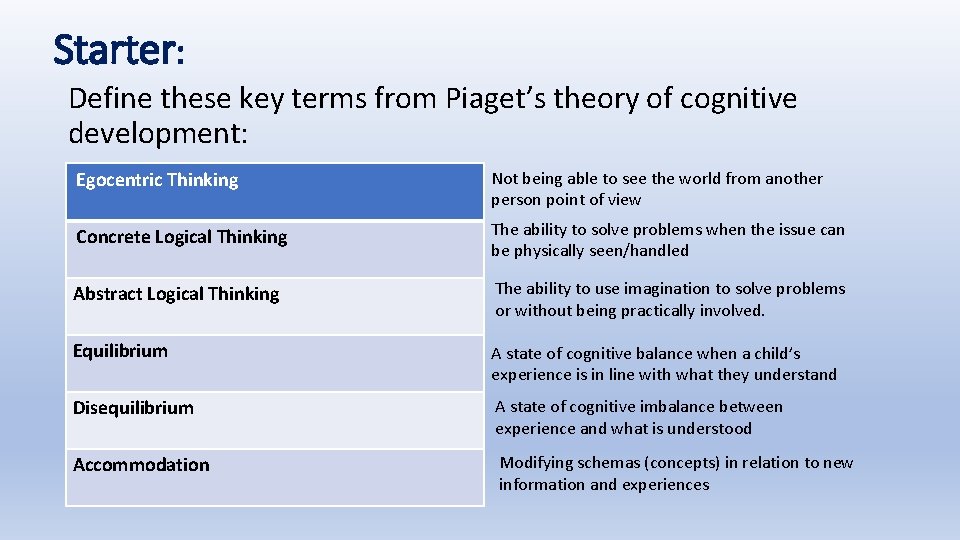 Starter:

Define these key terms from Piaget's theory of cognitive development:

| Egocentric Thinking | Not being able to see the world from another person point of view |
|---|---|
| Concrete Logical Thinking | The ability to solve problems when the issue can be physically seen/handled |
| Abstract Logical Thinking | The ability to use imagination to solve problems or without being practically involved. |
| Equilibrium | A state of cognitive balance when a child's experience is in line with what they understand |
| Disequilibrium | A state of cognitive imbalance between experience and what is understood |
| Accommodation | Modifying schemas (concepts) in relation to new information and experiences |